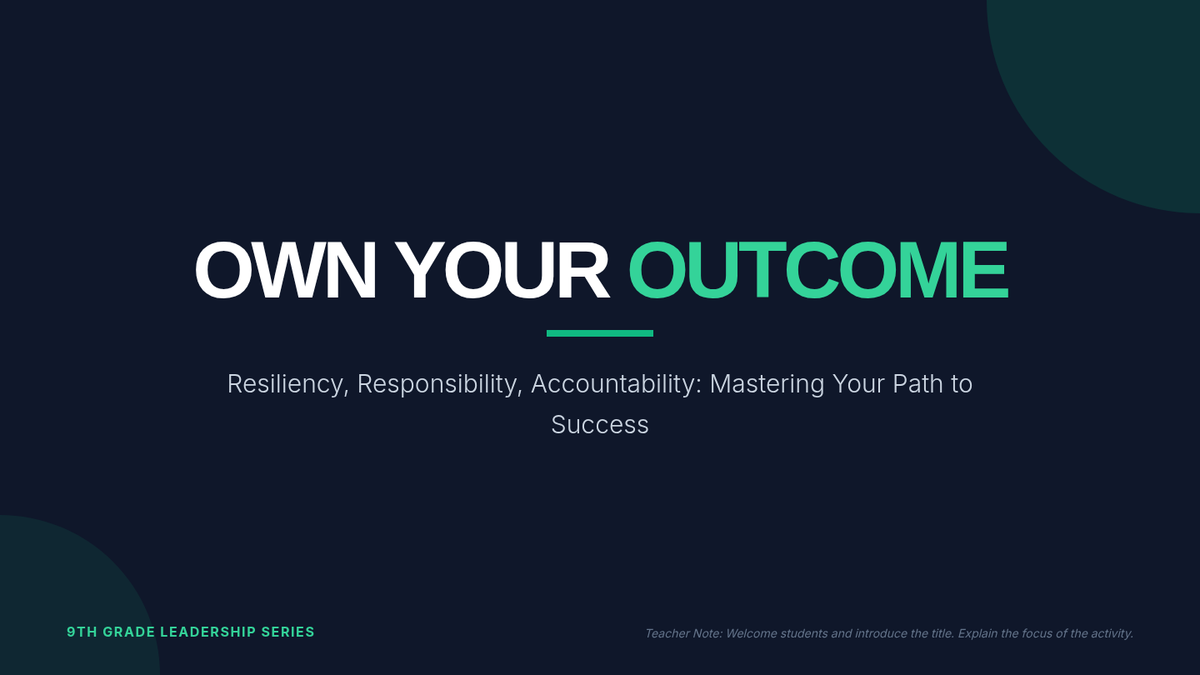 OWN YOUR OUTCOME

Resiliency, Responsibility, Accountability: Mastering Your Path to Success

9TH GRADE LEADERSHIP SERIES

Teacher Note: Welcome students and introduce the title. Explain the focus of the activity.